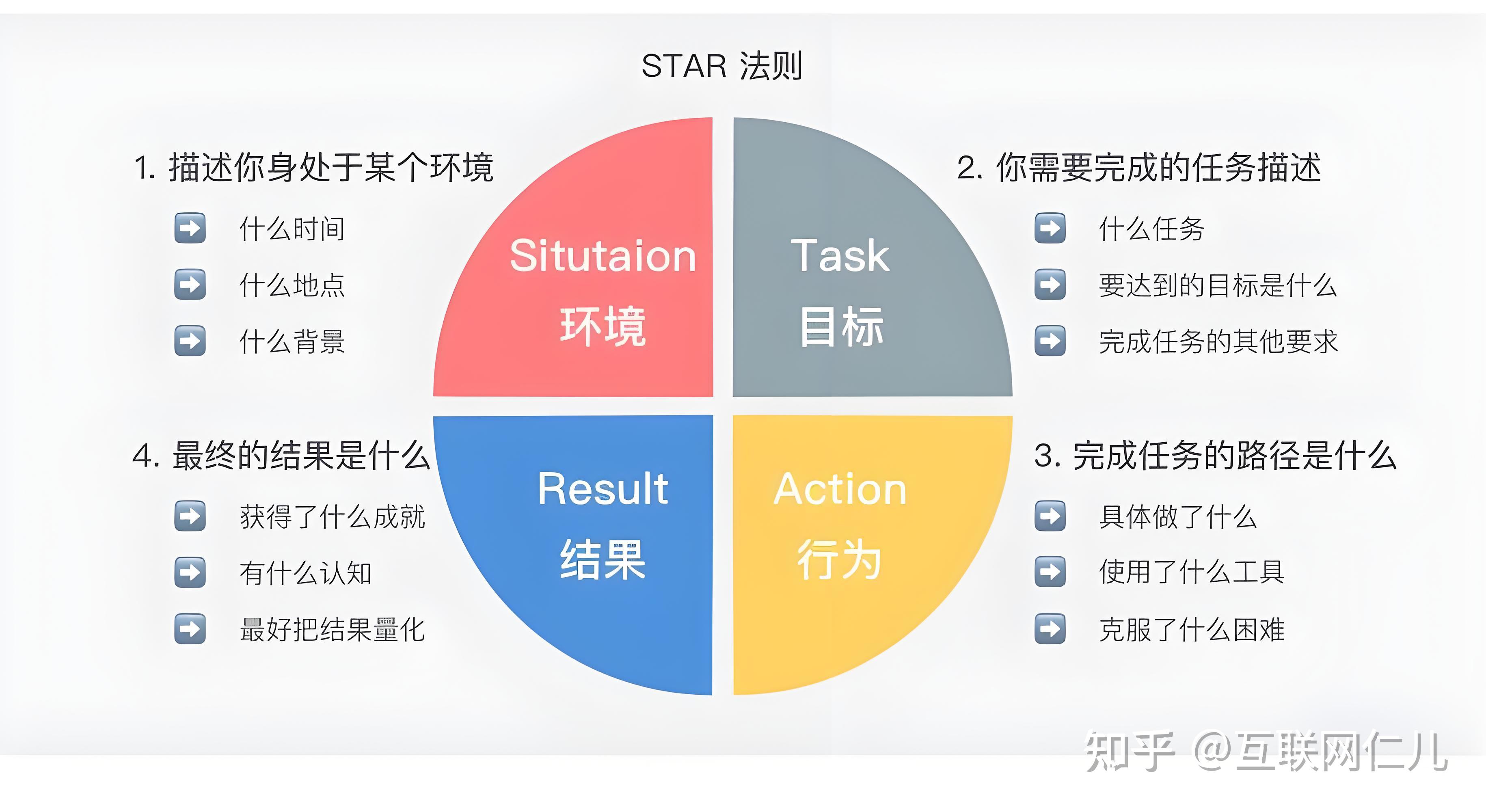 STAR 法则

1. 描述你身处于某个环境

什么时间

什么地点

什么背景

Situtaion
环境

Task
目标

2. 你需要完成的任务描述

什么任务

要达到的目标是什么

完成任务的其他要求

4. 最终的结果是什么

获得了什么成就

有什么认知

最好把结果量化

Result
结果

Action
行为

3. 完成任务的路径是什么

具体做了什么

使用了什么工具

克服了什么困难

知乎 @互联网仁儿